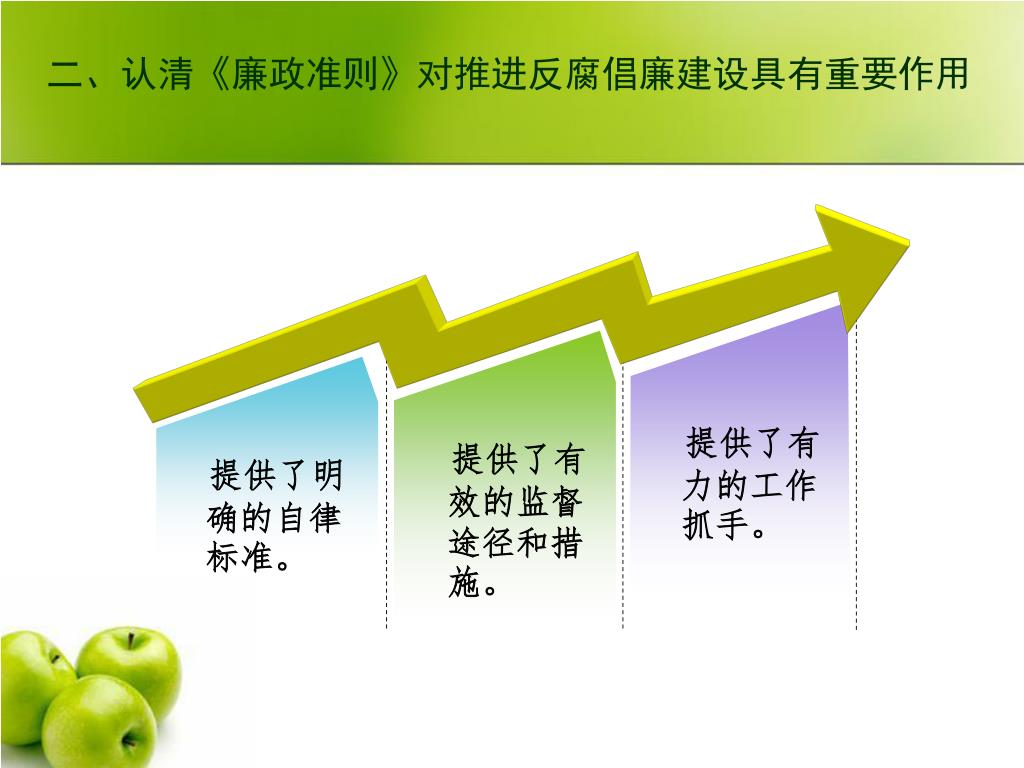 二、认清《廉政准则》对推进反腐倡廉建设具有重要作用

提供了明确的自律标准。

提供了有效的监督途径和措施。

提供了有力的工作抓手。